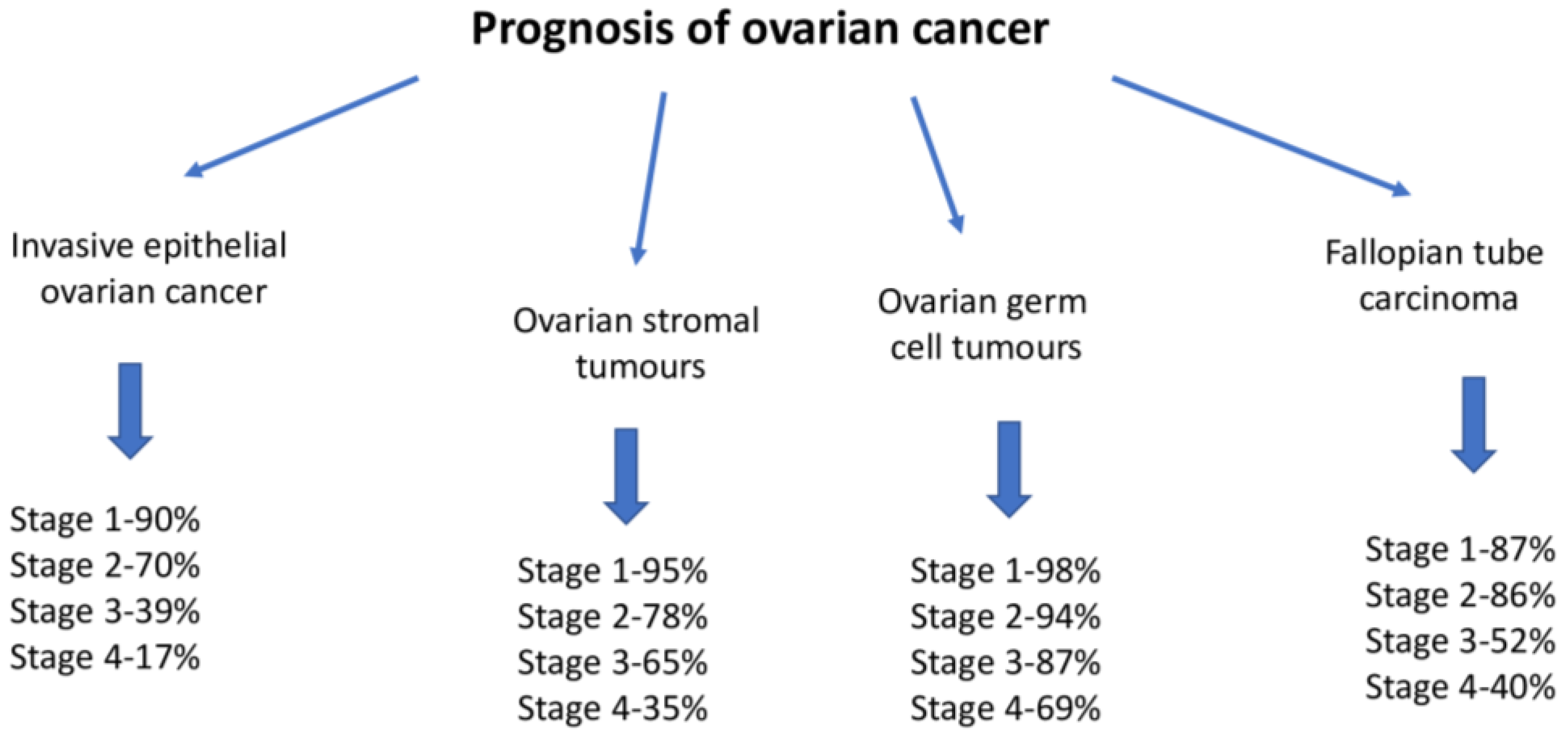 Prognosis of ovarian cancer

Invasive epithelial ovarian cancer

Stage 1-90%
Stage 2-70%
Stage 3-39%
Stage 4-17%

Ovarian stromal tumours

Stage 1-95%
Stage 2-78%
Stage 3-65%
Stage 4-35%

Ovarian germ cell tumours

Stage 1-98%
Stage 2-94%
Stage 3-87%
Stage 4-69%

Fallopian tube carcinoma

Stage 1-87%
Stage 2-86%
Stage 3-52%
Stage 4-40%